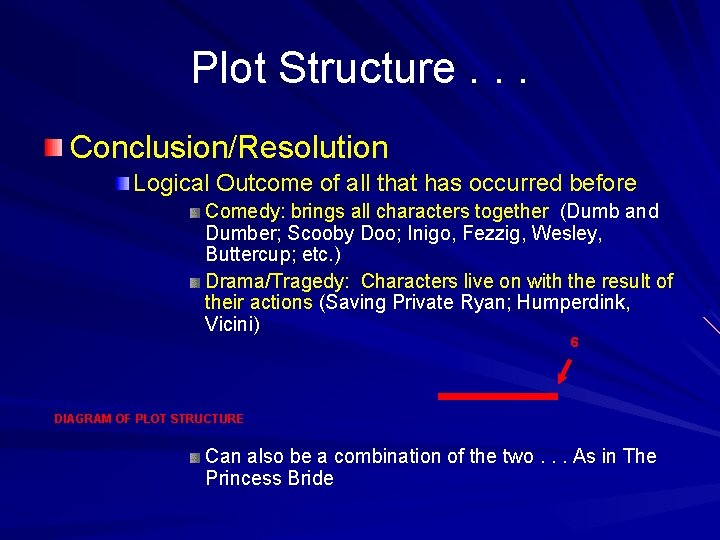 Plot Structure . . .

Conclusion/Resolution

Logical Outcome of all that has occurred before

Comedy: brings all characters together (Dumb and Dumber; Scooby Doo; Inigo, Fezzig, Wesley, Buttercup; etc.)

Drama/Tragedy: Characters live on with the result of their actions (Saving Private Ryan; Humperdink, Vicini)

6

DIAGRAM OF PLOT STRUCTURE

Can also be a combination of the two . . . As in The Princess Bride